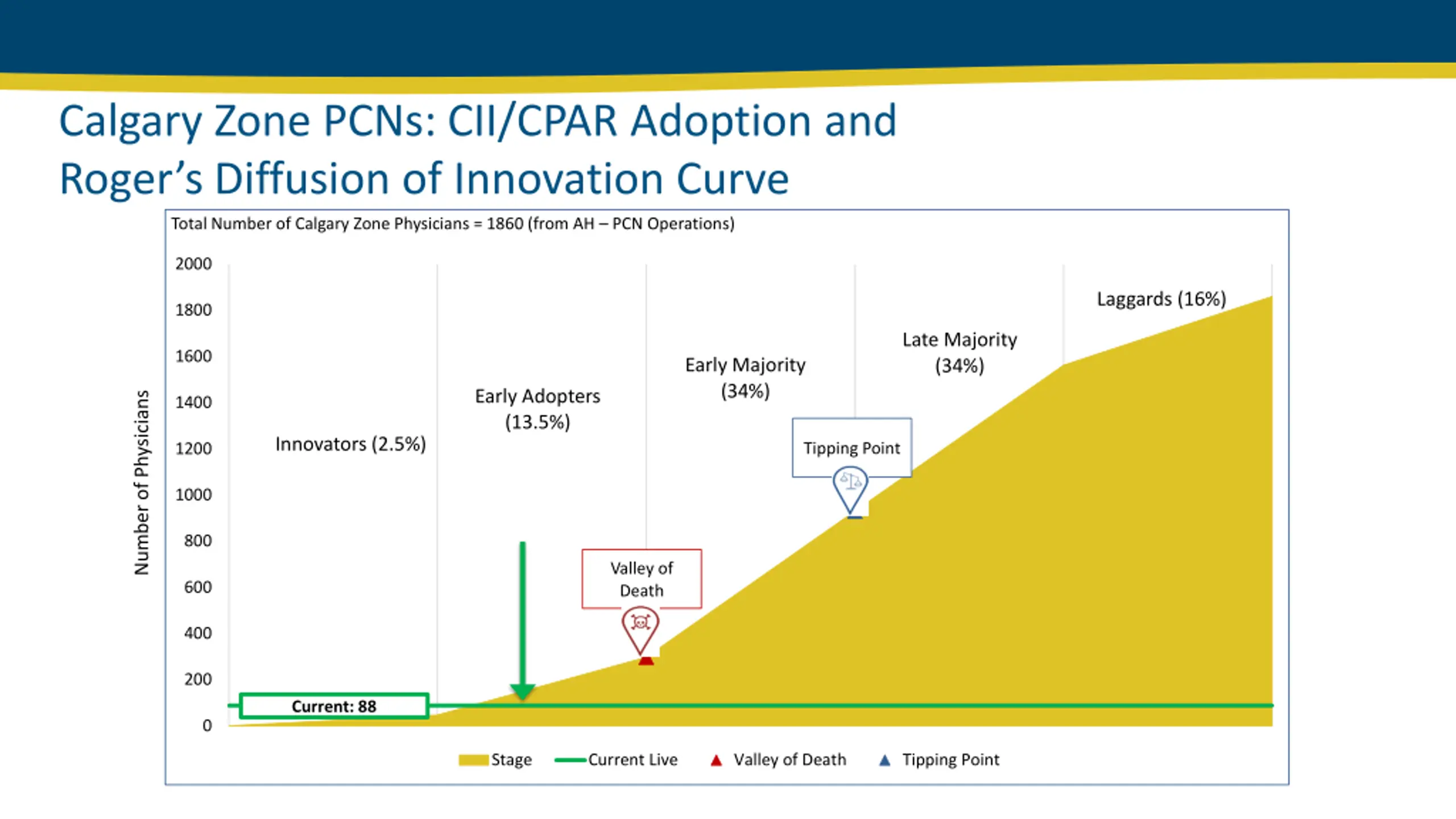 Calgary Zone PCNs: CII/CPAR Adoption and Roger's Diffusion of Innovation Curve

Total Number of Calgary Zone Physicians = 1860 (from AH – PCN Operations)

Number of Physicians

2000
1800
1600
1400
1200
1000
800
600
400
200
0

Innovators (2.5%)

Early Adopters (13.5%)

Early Majority (34%)

Late Majority (34%)

Laggards (16%)

Tipping Point

Valley of Death

Current: 88

Stage
Current Live
Valley of Death
Tipping Point